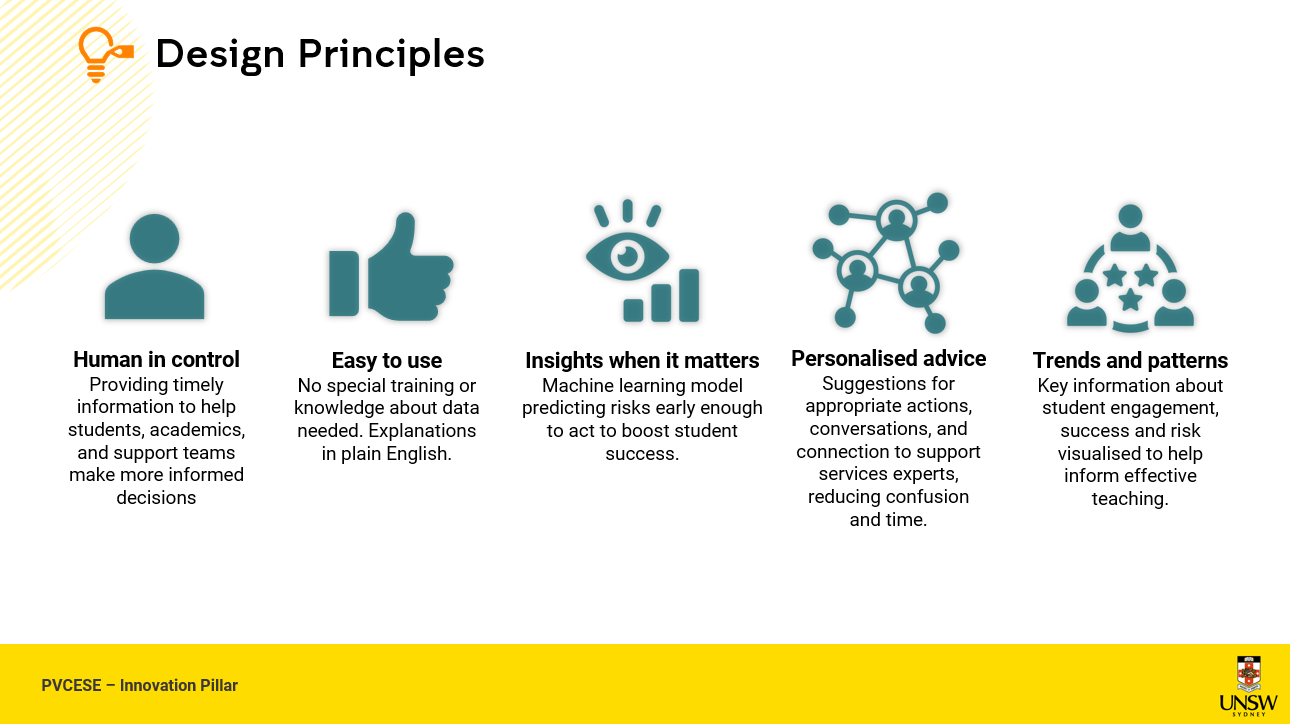 Design Principles

Human in control
Providing timely information to help students, academics, and support teams make more informed decisions

Easy to use
No special training or knowledge about data needed. Explanations in plain English.

Insights when it matters
Machine learning model predicting risks early enough to act to boost student success.

Personalised advice
Suggestions for appropriate actions, conversations, and connection to support services experts, reducing confusion and time.

Trends and patterns
Key information about student engagement, success and risk visualised to help inform effective teaching.

PVCESE – Innovation Pillar

UNSW
SYDNEY